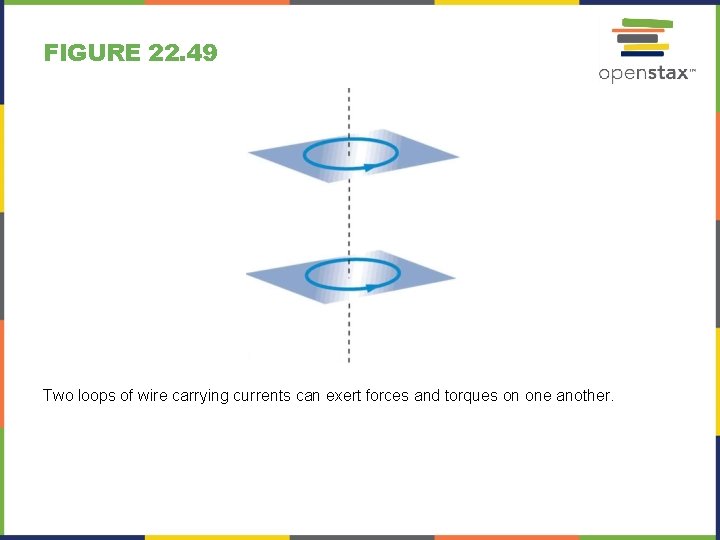 FIGURE 22.49

openstax™

Two loops of wire carrying currents can exert forces and torques on one another.